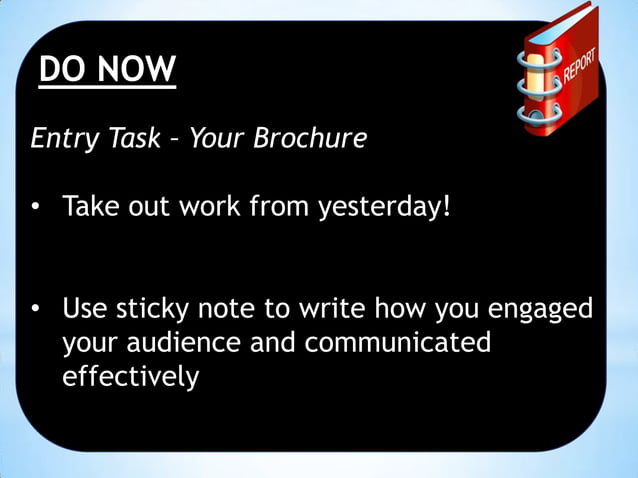 DO NOW

REPORT

Entry Task – Your Brochure

• Take out work from yesterday!

• Use sticky note to write how you engaged your audience and communicated effectively